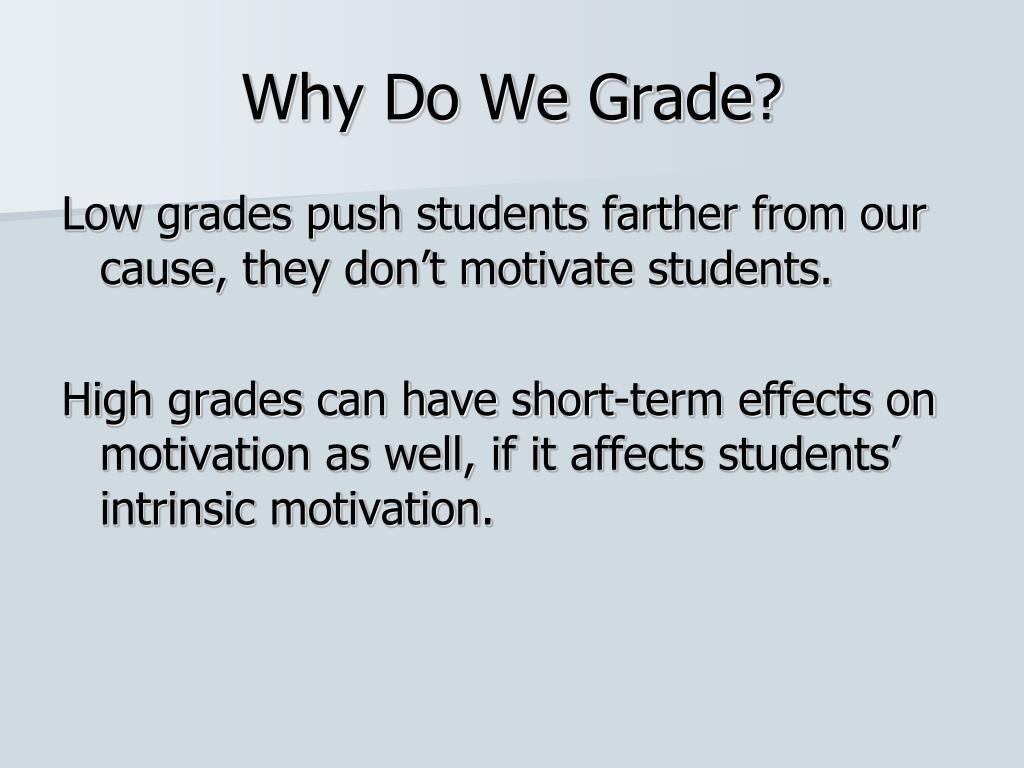 Why Do We Grade?

Low grades push students farther from our cause, they don’t motivate students.

High grades can have short-term effects on motivation as well, if it affects students’ intrinsic motivation.